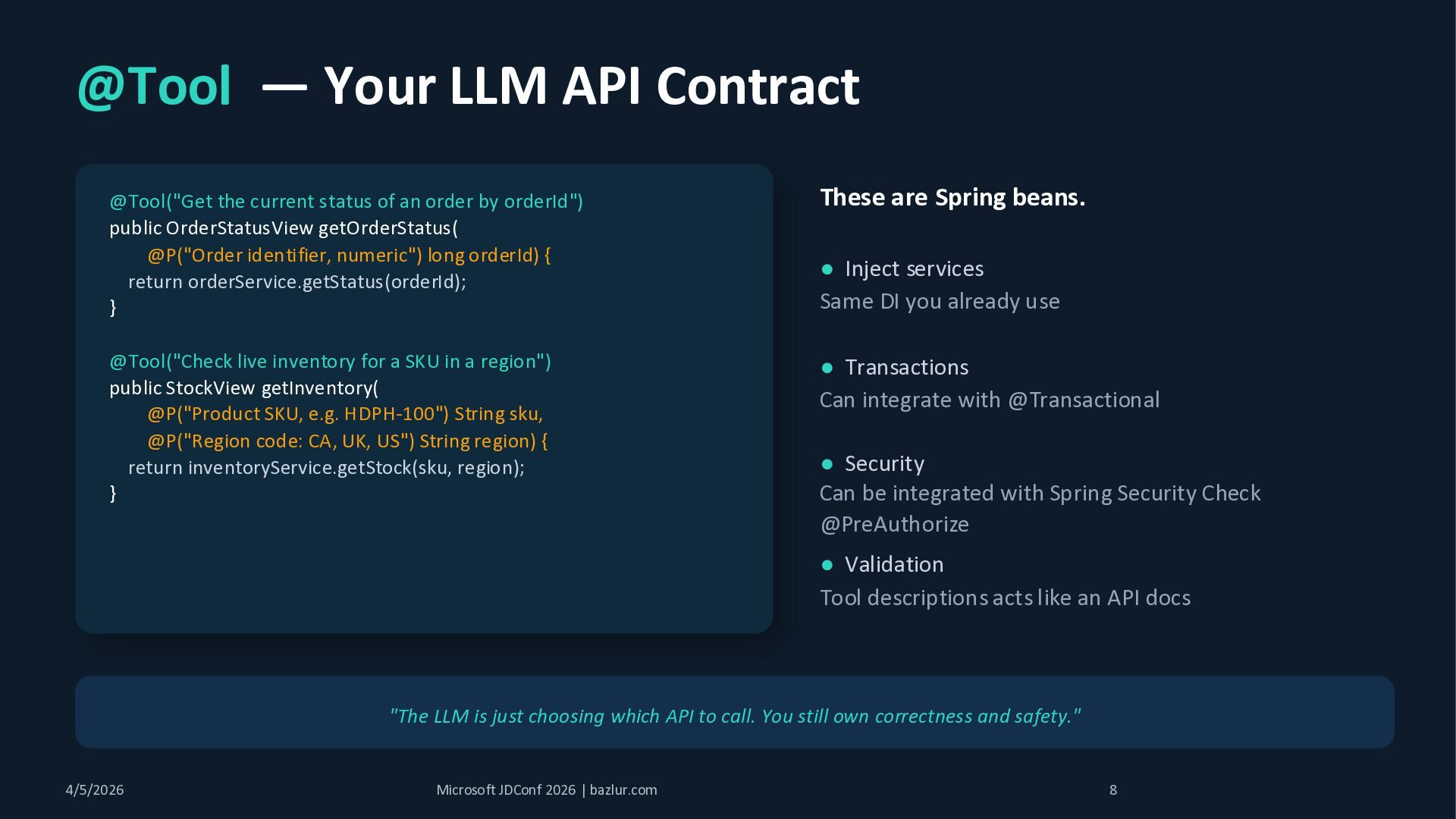 @Tool — Your LLM API Contract

@Tool("Get the current status of an order by orderId")
public OrderStatusView getOrderStatus(
    @P("Order identifier, numeric") long orderId) {
  return orderService.getStatus(orderId);
}

@Tool("Check live inventory for a SKU in a region")
public StockView getInventory(
    @P("Product SKU, e.g. HDPH-100") String sku,
    @P("Region code: CA, UK, US") String region) {
  return inventoryService.getStock(sku, region);
}

These are Spring beans.

● Inject services
Same DI you already use

● Transactions
Can integrate with @Transactional

● Security
Can be integrated with Spring Security Check @PreAuthorize

● Validation
Tool descriptions acts like an API docs

"The LLM is just choosing which API to call. You still own correctness and safety."

4/5/2026

Microsoft JDConf 2026 | bazlur.com

8